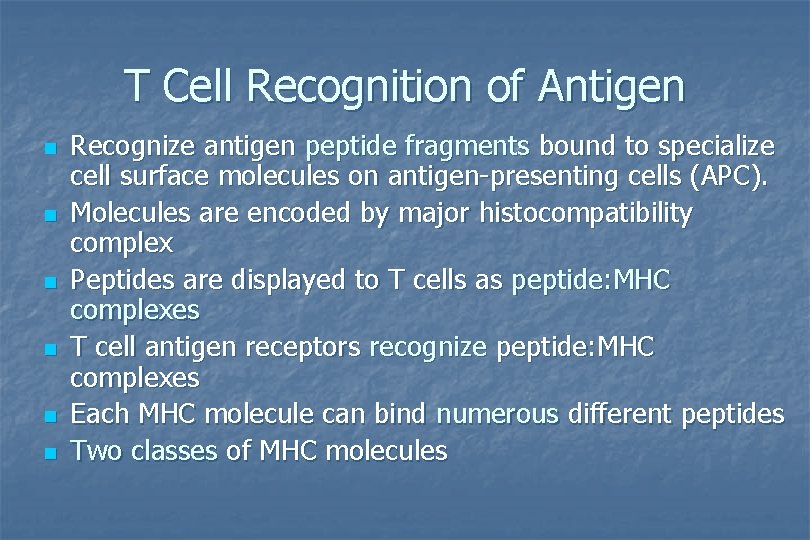 T Cell Recognition of Antigen

- Recognize antigen peptide fragments bound to specialize cell surface molecules on antigen-presenting cells (APC).
- Molecules are encoded by major histocompatibility complex
- Peptides are displayed to T cells as peptide:MHC complexes
- T cell antigen receptors recognize peptide:MHC complexes
- Each MHC molecule can bind numerous different peptides
- Two classes of MHC molecules